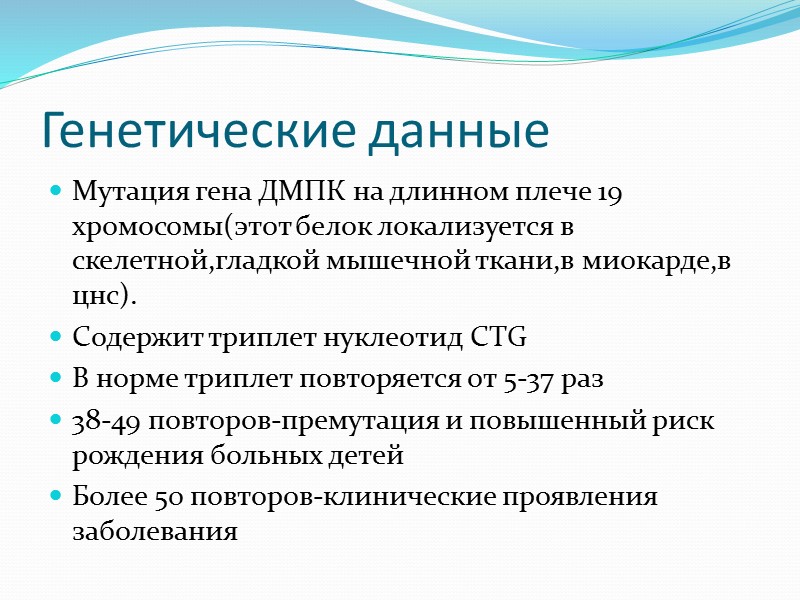 Генетические данные

Мутация гена ДМПК на длинном плече 19 хромосомы(этот белок локализуется в скелетной,гладкой мышечной ткани,в миокарде,в цнс).

Содержит триплет нуклеотид CTG

В норме триплет повторяется от 5-37 раз

38-49 повторов-премутация и повышенный риск рождения больных детей

Более 50 повторов-клинические проявления заболевания